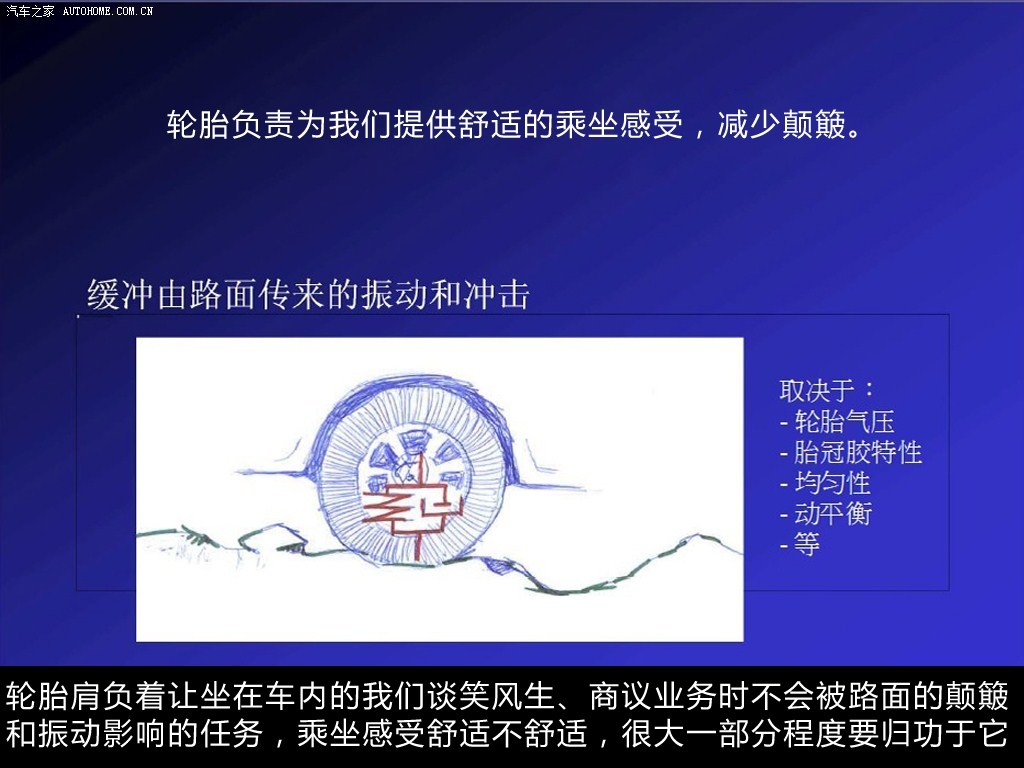 汽车之家 AUTOHOME.COM.CN

轮胎负责为我们提供舒适的乘坐感受，减少颠簸。

缓冲由路面传来的振动和冲击

取决于：
- 轮胎气压
- 胎冠胶特性
- 均匀性
- 动平衡
- 等

轮胎肩负着让坐在车内的我们谈笑风生、商议业务时不会被路面的颠簸和振动影响的任务，乘坐感受舒适不舒适，很大一部分程度要归功于它